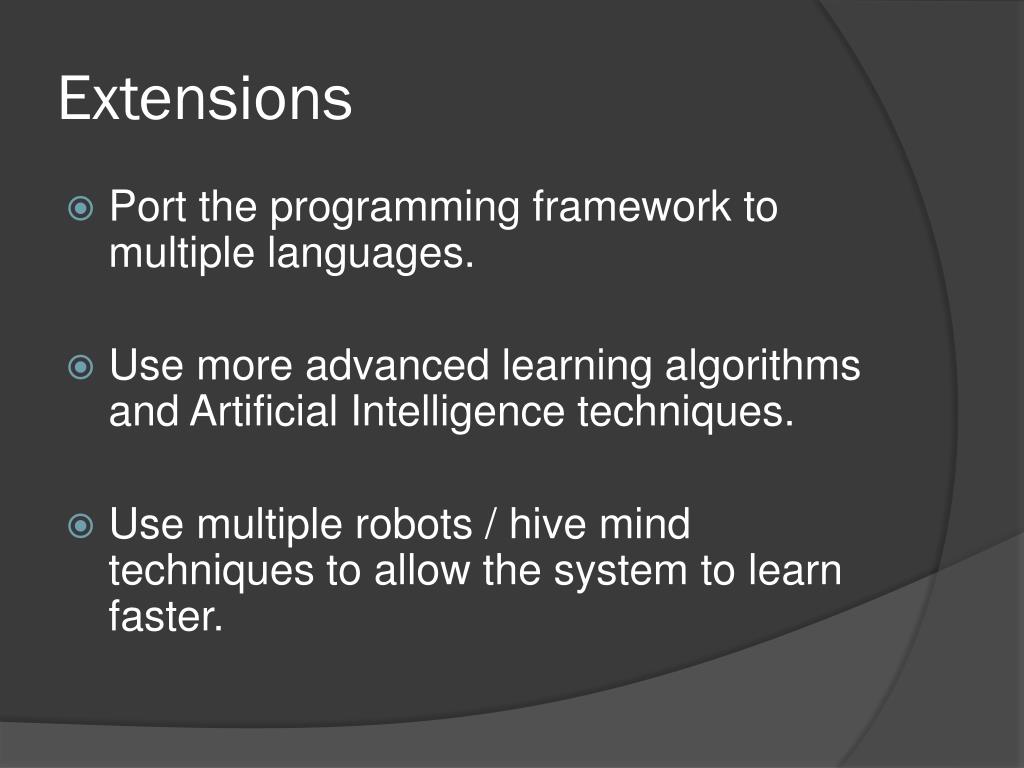 Extensions

Port the programming framework to multiple languages.

Use more advanced learning algorithms and Artificial Intelligence techniques.

Use multiple robots / hive mind techniques to allow the system to learn faster.